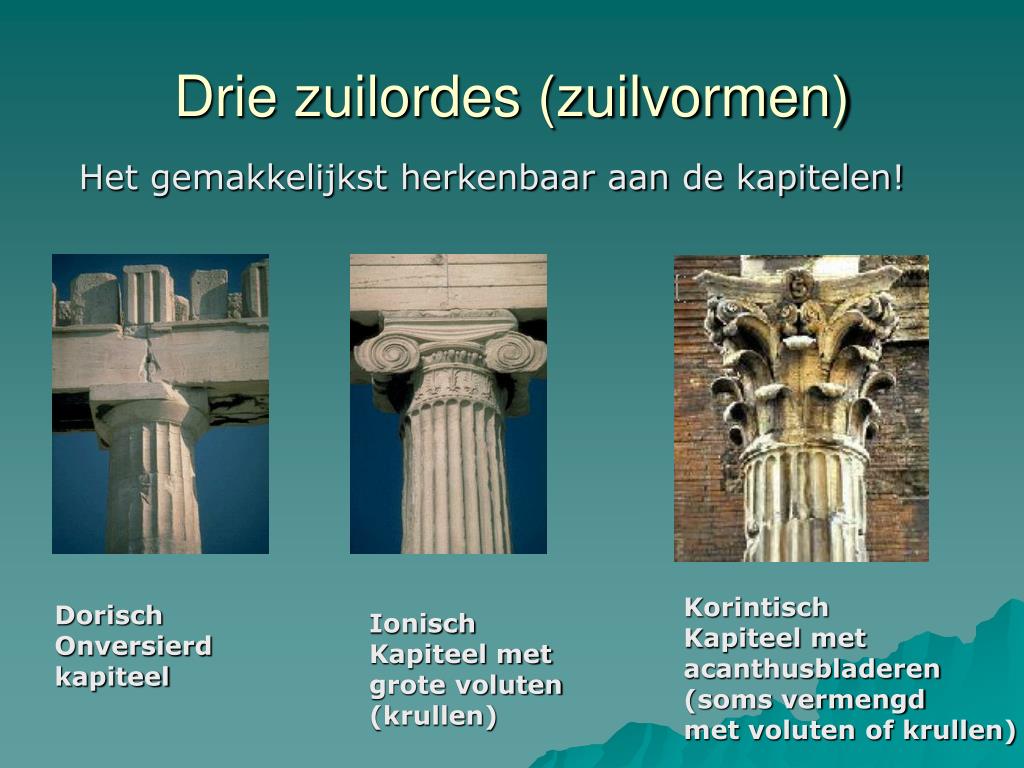 Drie zuilordes (zuilvormen)

Het gemakkelijkst herkenbaar aan de kapitelen!

Dorisch
Onversierd kapiteel

Ionisch
Kapiteel met grote voluten (krullen)

Korintisch
Kapiteel met acanthusbladeren (soms vermengd met voluten of krullen)